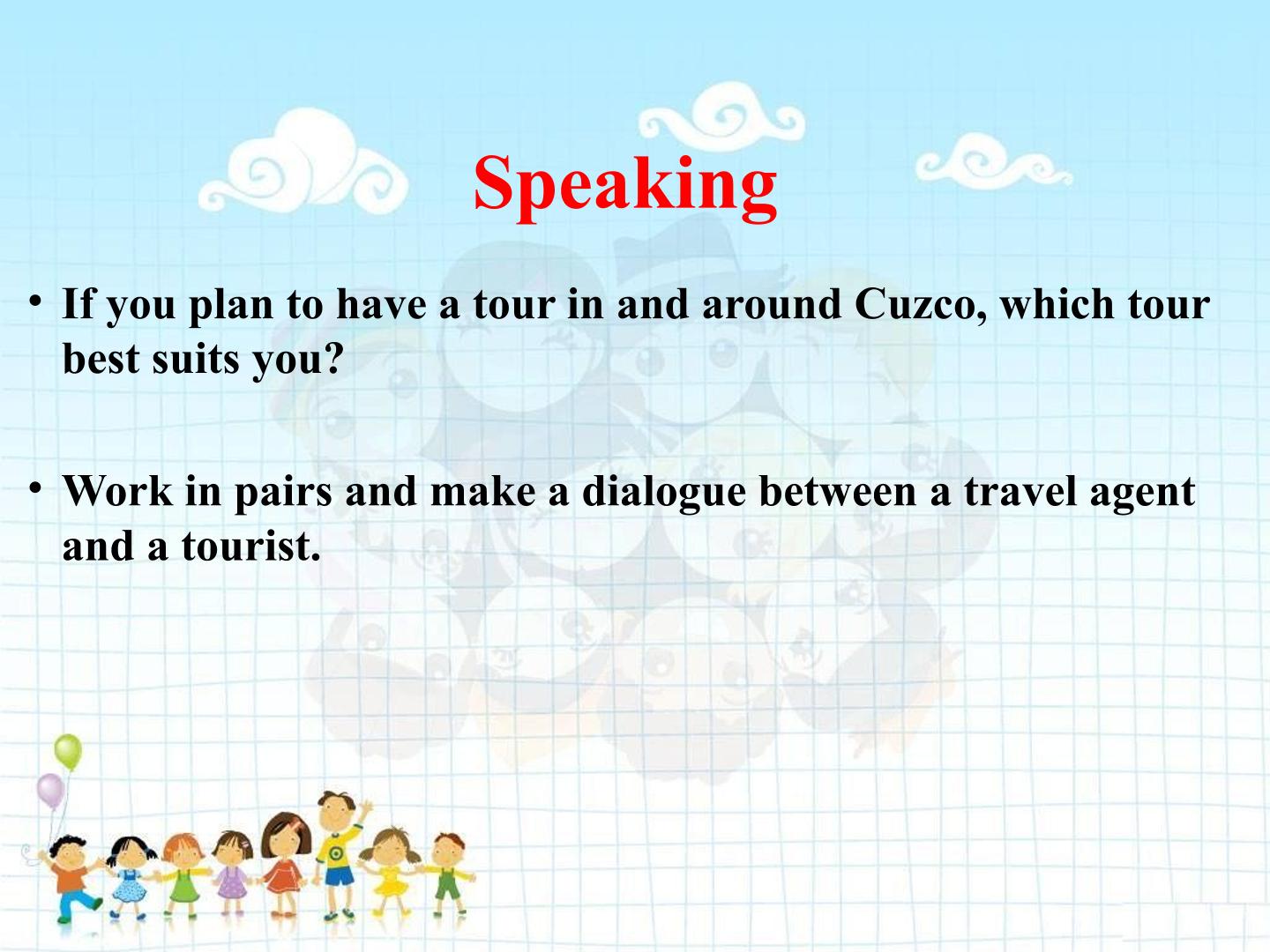 Speaking

• If you plan to have a tour in and around Cuzco, which tour best suits you?

• Work in pairs and make a dialogue between a travel agent and a tourist.